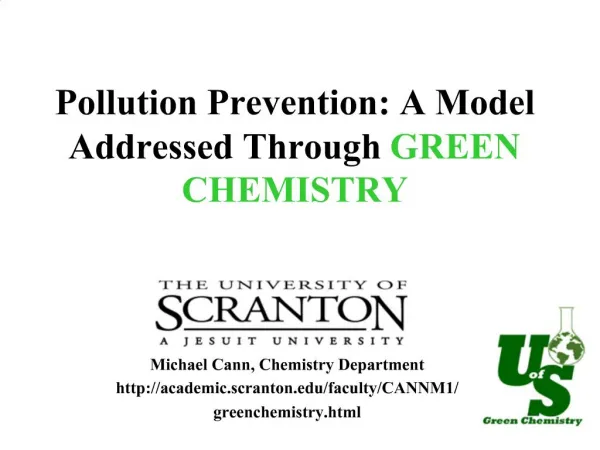 Pollution Prevention: A Model Addressed Through GREEN CHEMISTRY

THE UNIVERSITY OF
SCRANTON
A JESUIT UNIVERSITY

Michael Cann, Chemistry Department
http://academic.scranton.edu/faculty/CANNM1/greenchemistry.html

U of S
Green Chemistry